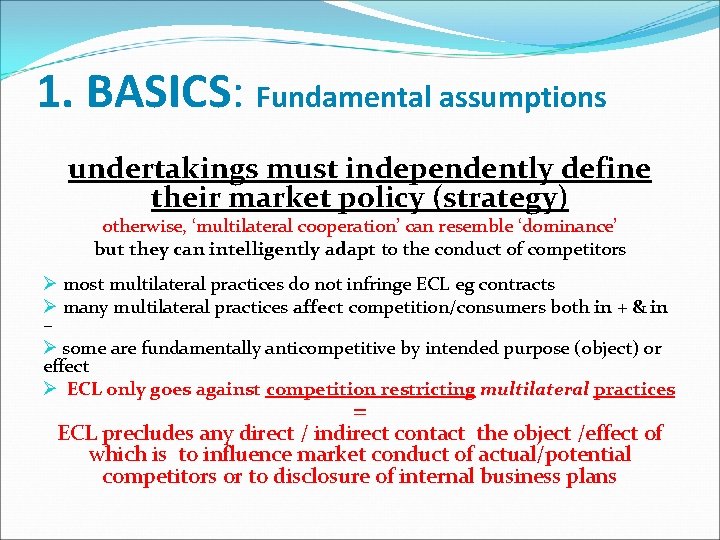 1. BASICS: Fundamental assumptions

undertakings must independently define their market policy (strategy)

otherwise, ‘multilateral cooperation’ can resemble ‘dominance’

but they can intelligently adapt to the conduct of competitors

➢ most multilateral practices do not infringe ECL eg contracts

➢ many multilateral practices affect competition/consumers both in + & in –

➢ some are fundamentally anticompetitive by intended purpose (object) or effect

➢ ECL only goes against competition restricting multilateral practices

=

ECL precludes any direct / indirect contact the object /effect of which is to influence market conduct of actual/potential competitors or to disclosure of internal business plans